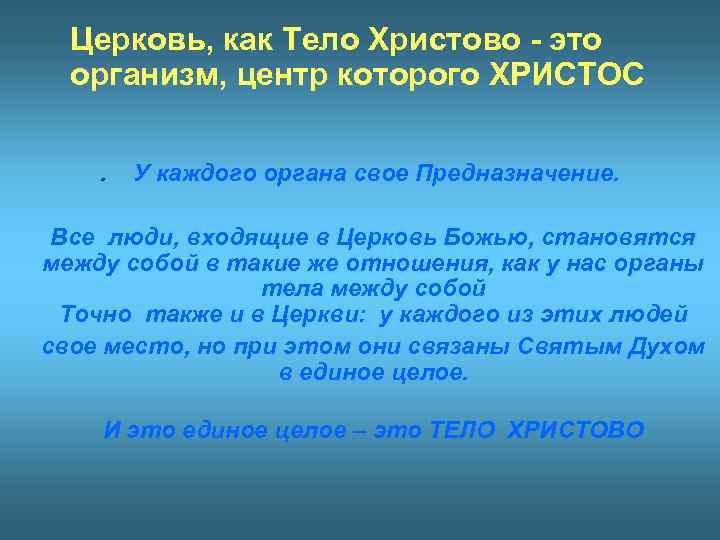 Церковь, как Тело Христово - это организм, центр которого ХРИСТОС

. У каждого органа свое Предназначение.

Все люди, входящие в Церковь Божью, становятся между собой в такие же отношения, как у нас органы тела между собой
Точно также и в Церкви: у каждого из этих людей свое место, но при этом они связаны Святым Духом в единое целое.

И это единое целое – это ТЕЛО ХРИСТОВО